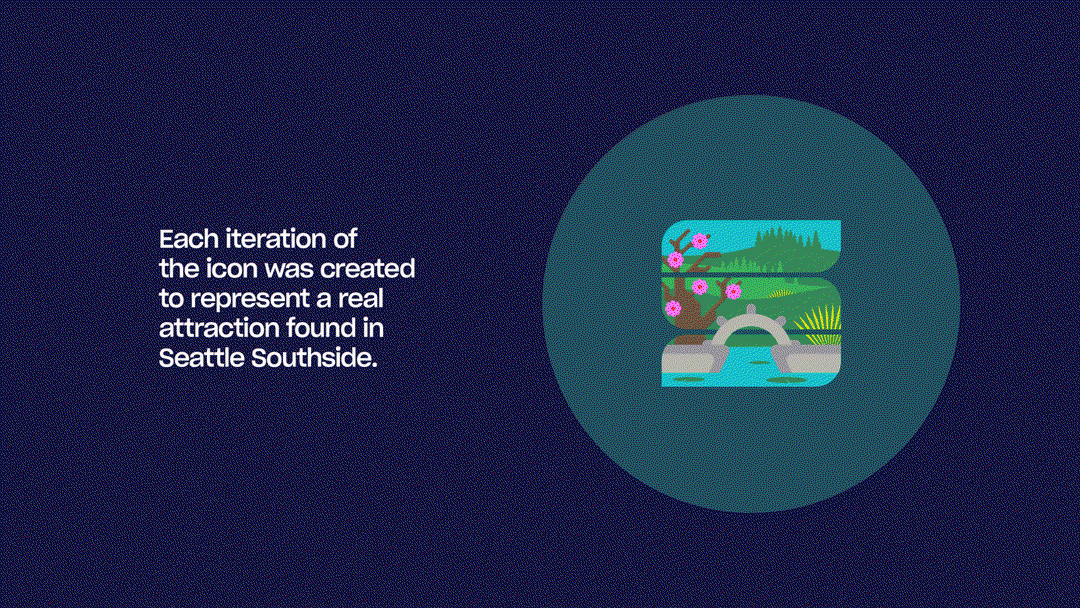 Each iteration of the icon was created to represent a real attraction found in Seattle Southside.